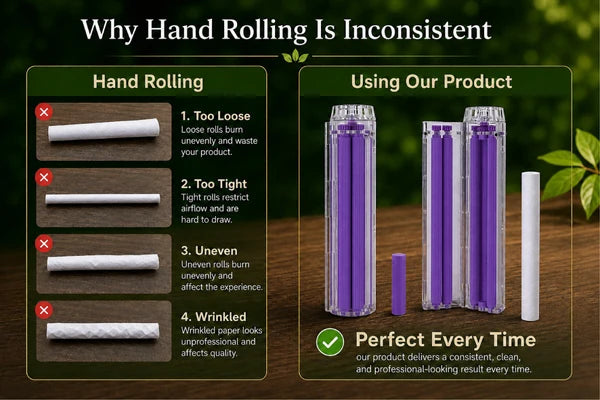 Why Hand Rolling Is Inconsistent

Hand Rolling

1. Too Loose
Loose rolls burn unevenly and waste your product.

2. Too Tight
Tight rolls restrict airflow and are hard to draw.

3. Uneven
Uneven rolls burn unevenly and affect the experience.

4. Wrinkled
Wrinkled paper looks unprofessional and affects quality.

Using Our Product

Perfect Every Time
our product delivers a consistent, clean, and professional-looking result every time.